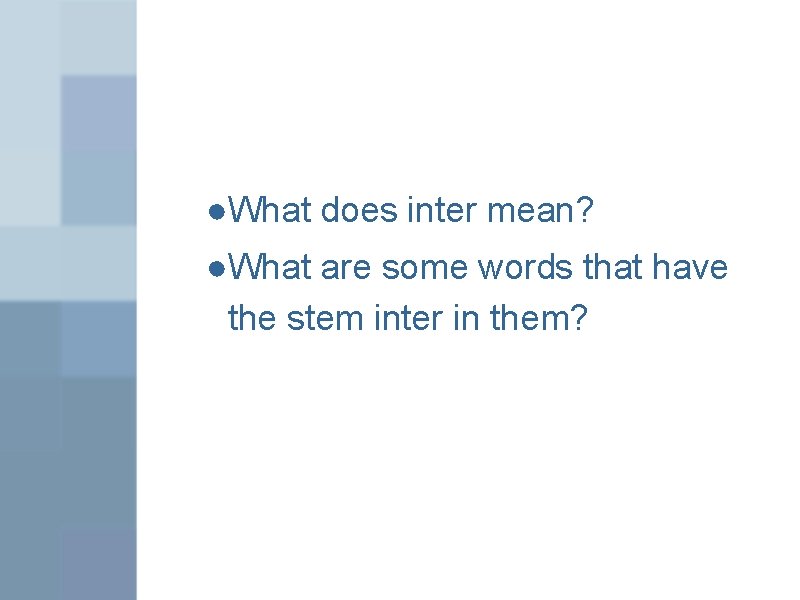 ●What does inter mean?

●What are some words that have the stem inter in them?